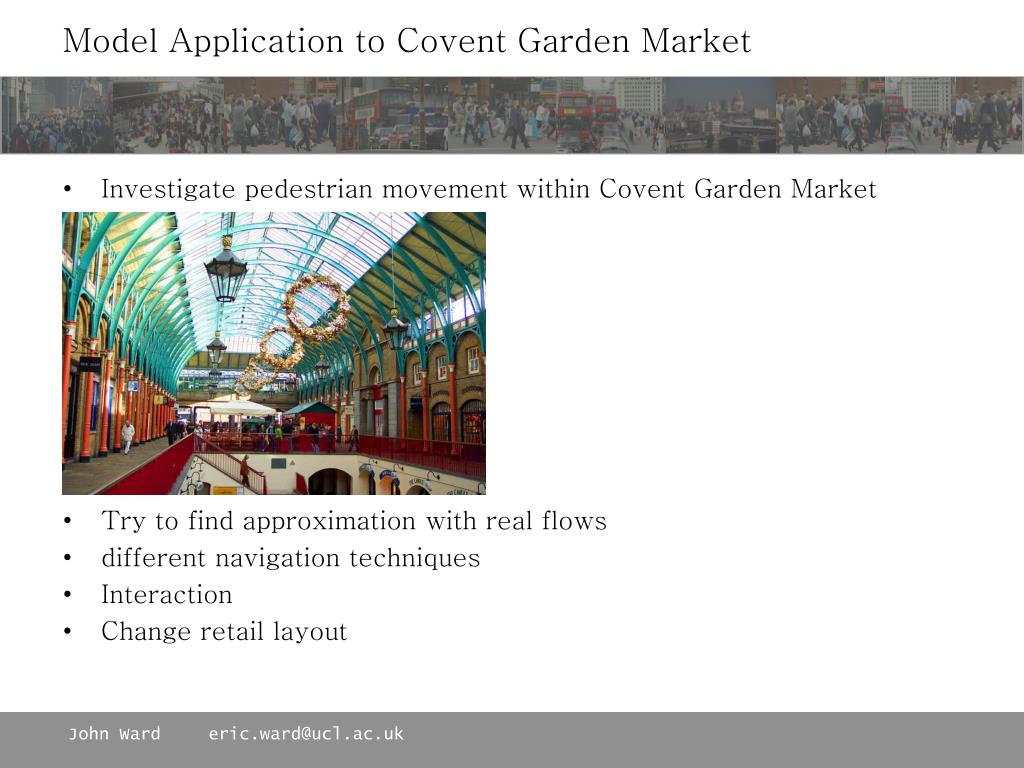 Model Application to Covent Garden Market

• Investigate pedestrian movement within Covent Garden Market

• Try to find approximation with real flows
• different navigation techniques
• Interaction
• Change retail layout

John Ward eric.ward@ucl.ac.uk